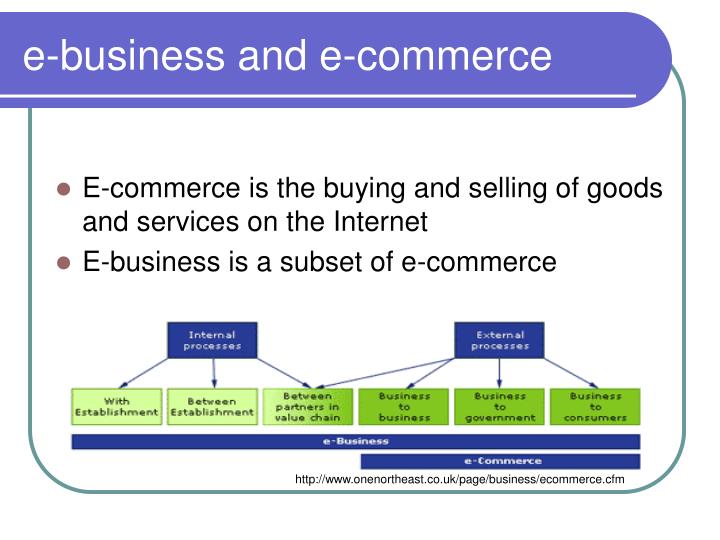 e-business and e-commerce

E-commerce is the buying and selling of goods and services on the Internet

E-business is a subset of e-commerce

Internal processes

External processes

With Establishment

Between Establishment

Between partners in value chain

Business to business

Business to government

Business to consumers

e-Business

e-Commerce

http://www.onenortheast.co.uk/page/business/ecommerce.cfm